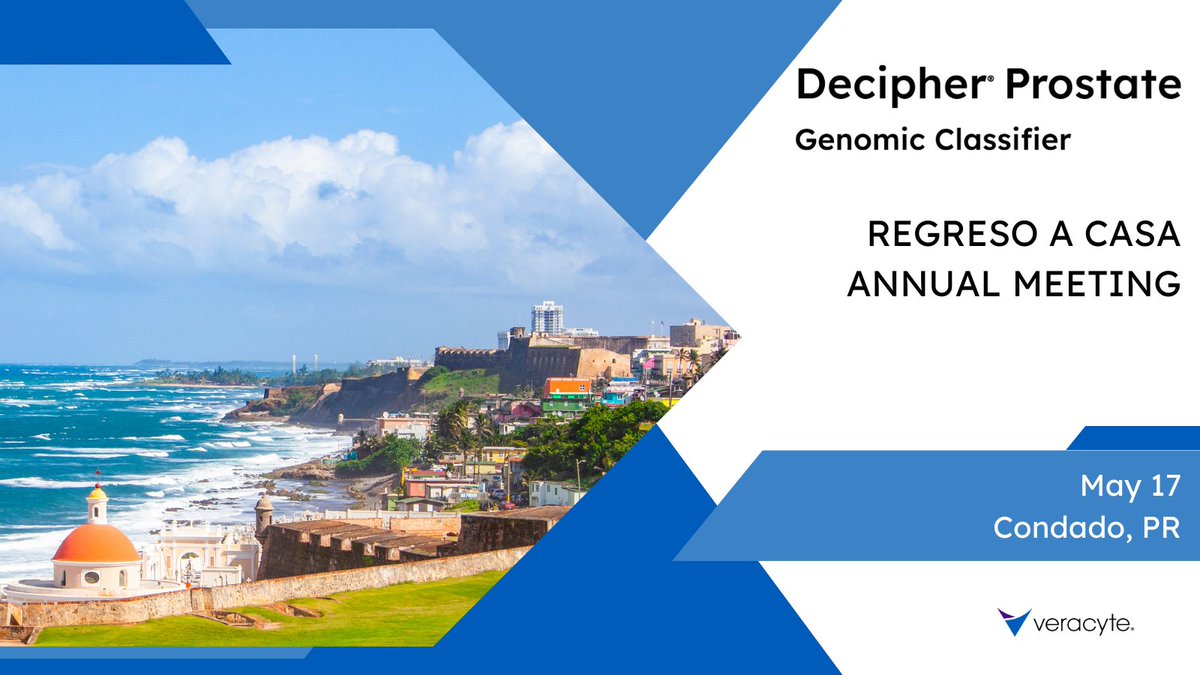 Decipher® Prostate
Genomic Classifier

REGRESO A CASA
ANNUAL MEETING

May 17
Condado, PR

veracyte.